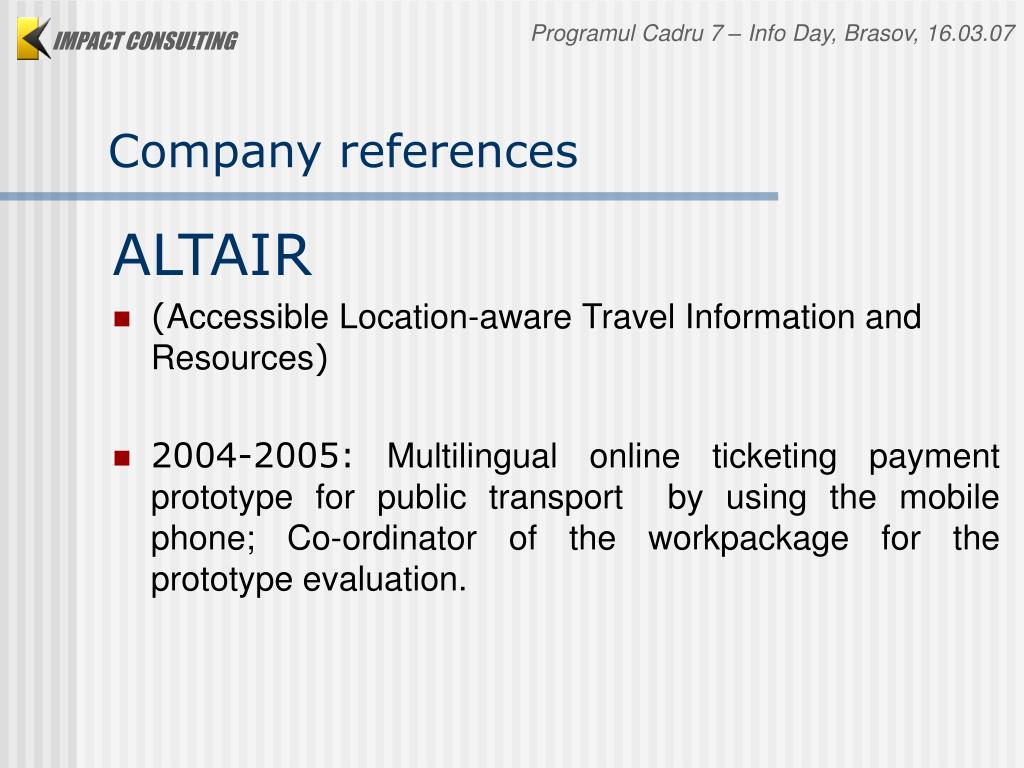 IMPACT CONSULTING

Programul Cadru 7 – Info Day, Brasov, 16.03.07

Company references

ALTAIR

(Accessible Location-aware Travel Information and Resources)

2004-2005: Multilingual online ticketing payment prototype for public transport by using the mobile phone; Co-ordinator of the workpackage for the prototype evaluation.